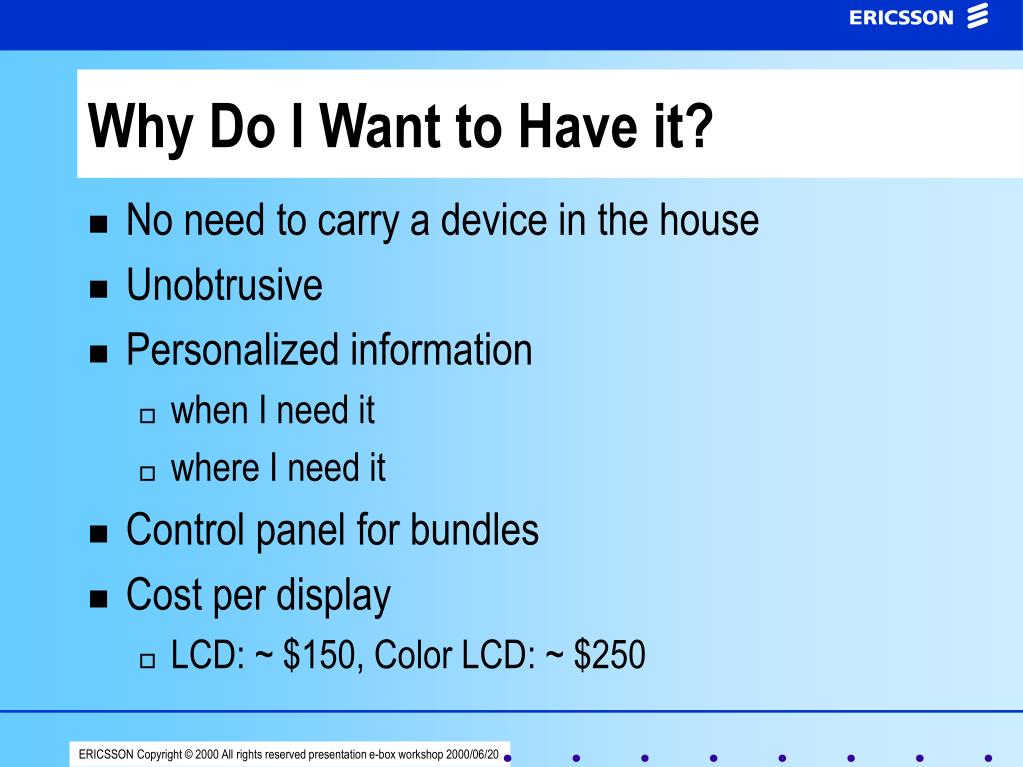 ERICSSON

Why Do I Want to Have it?

- No need to carry a device in the house
- Unobtrusive
- Personalized information
  - when I need it
  - where I need it
- Control panel for bundles
- Cost per display
  - LCD: ~ \$150, Color LCD: ~ \$250

ERICSSON Copyright © 2000 All rights reserved presentation e-box workshop 2000/06/20